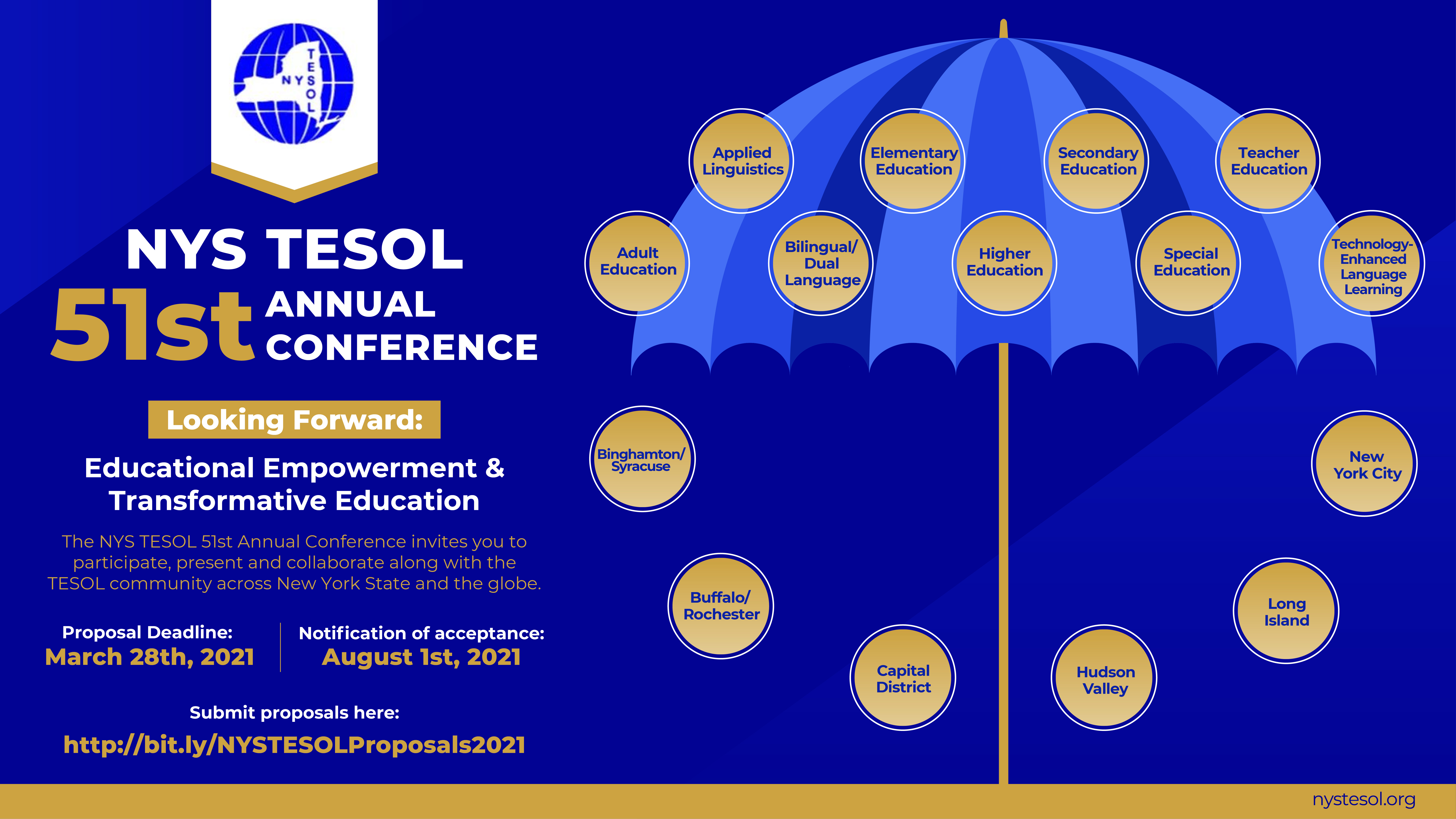 NYS TESOL

NYS TESOL
51st ANNUAL CONFERENCE

Looking Forward:

Educational Empowerment & Transformative Education

The NYS TESOL 51st Annual Conference invites you to participate, present and collaborate along with the TESOL community across New York State and the globe.

Proposal Deadline:
March 28th, 2021

Notification of acceptance:
August 1st, 2021

Submit proposals here:
http://bit.ly/NYSTESOLProposals2021

Applied Linguistics

Elementary Education

Secondary Education

Teacher Education

Adult Education

Bilingual/ Dual Language

Higher Education

Special Education

Technology-Enhanced Language Learning

Binghamton/ Syracuse

New York City

Buffalo/ Rochester

Long Island

Capital District

Hudson Valley

nystesol.org